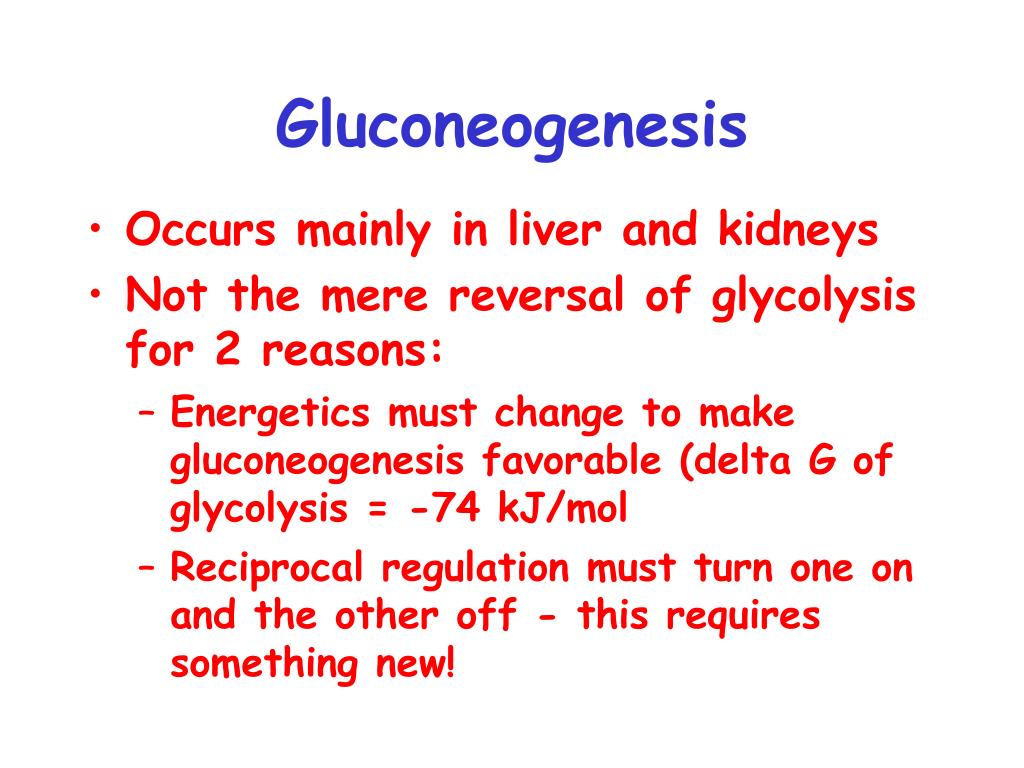 Gluconeogenesis

• Occurs mainly in liver and kidneys
• Not the mere reversal of glycolysis for 2 reasons:
– Energetics must change to make gluconeogenesis favorable (delta G of glycolysis = -74 kJ/mol
– Reciprocal regulation must turn one on and the other off - this requires something new!